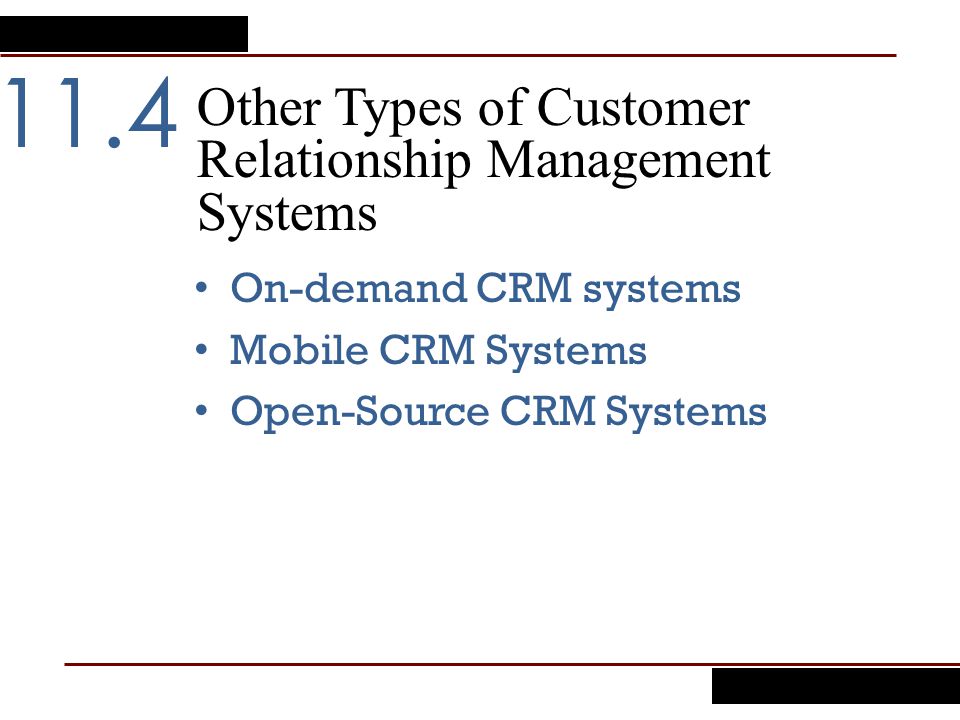 11.4 Other Types of Customer Relationship Management Systems

• On-demand CRM systems
• Mobile CRM Systems
• Open-Source CRM Systems